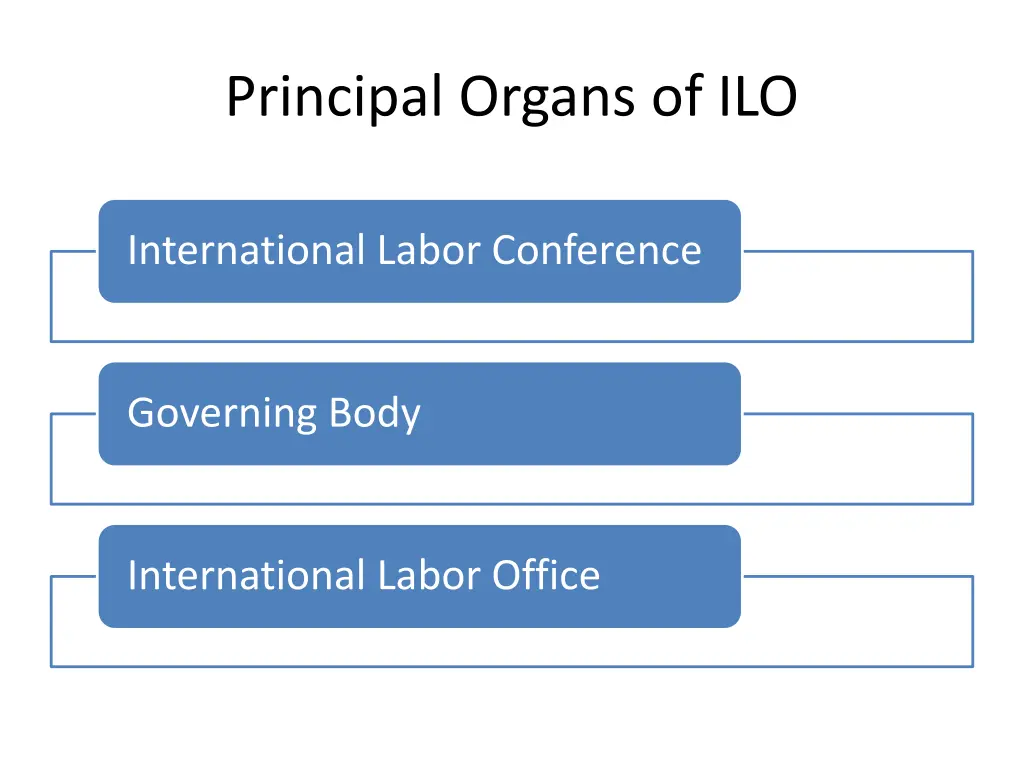 Principal Organs of ILO

International Labor Conference

Governing Body

International Labor Office